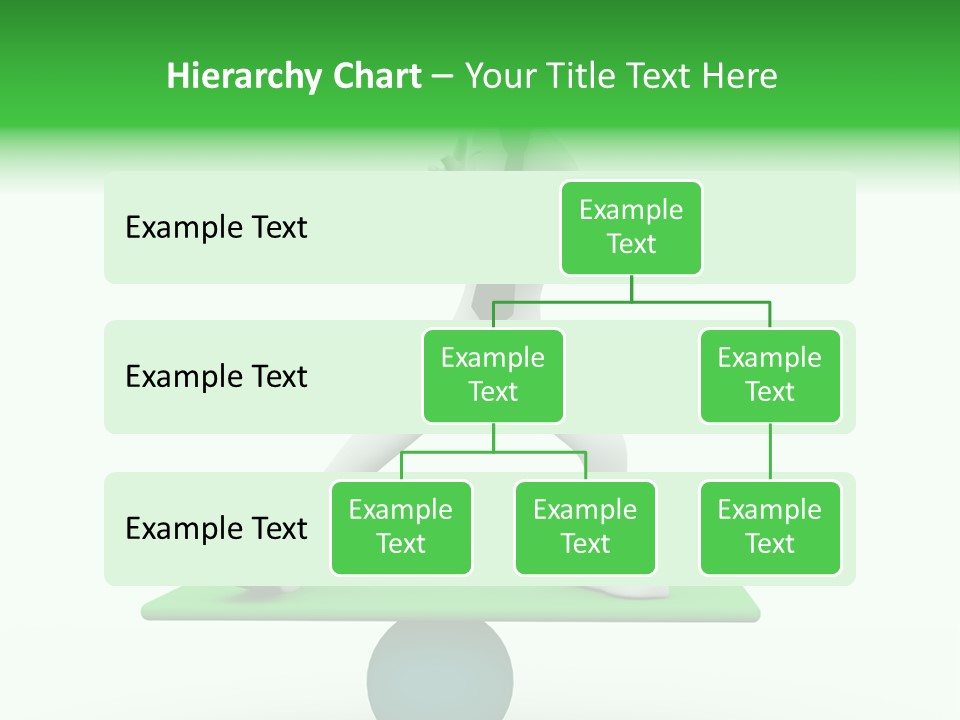 Hierarchy Chart – Your Title Text Here

Example Text

Example Text

Example Text

Example Text

Example Text

Example Text

Example Text

Example Text

Example Text